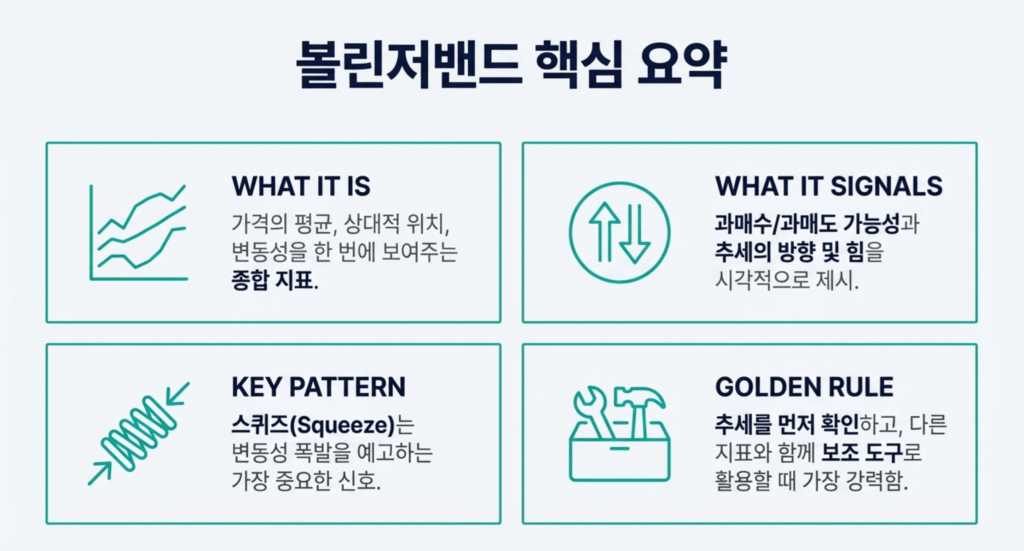 볼린저밴드 핵심 요약

WHAT IT IS

가격의 평균, 상대적 위치, 변동성을 한 번에 보여주는 종합 지표.

WHAT IT SIGNALS

과매수/과매도 가능성과 추세의 방향 및 힘을 시각적으로 제시.

KEY PATTERN

스퀴즈(Squeeze)는 변동성 폭발을 예고하는 가장 중요한 신호.

GOLDEN RULE

추세를 먼저 확인하고, 다른 지표와 함께 보조 도구로 활용할 때 가장 강력함.